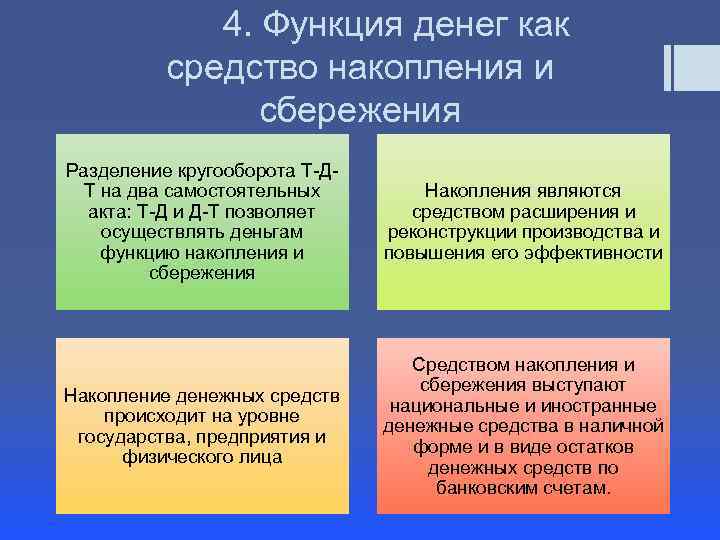 4. Функция денег как средство накопления и сбережения

Разделение кругооборота Т-Д-Т на два самостоятельных акта: Т-Д и Д-Т позволяет осуществлять деньгам функцию накопления и сбережения

Накопления являются средством расширения и реконструкции производства и повышения его эффективности

Накопление денежных средств происходит на уровне государства, предприятия и физического лица

Средством накопления и сбережения выступают национальные и иностранные денежные средства в наличной форме и в виде остатков денежных средств по банковским счетам.